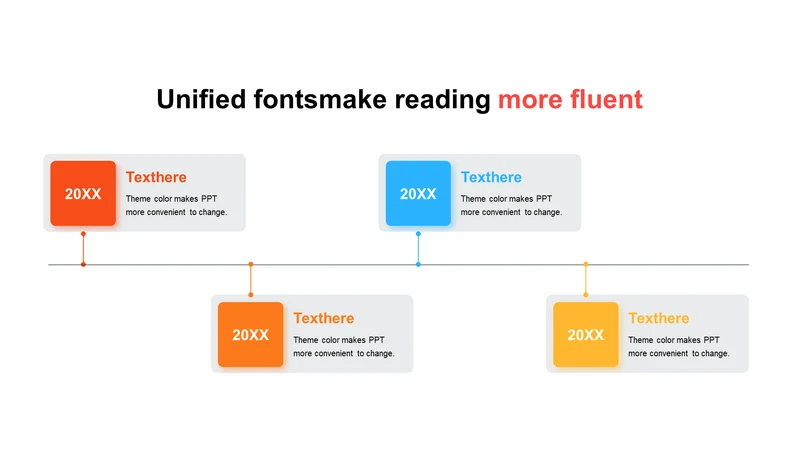 Unified fontsmake reading more fluent

20XX
Texthere
Theme color makes PPT more convenient to change.

20XX
Texthere
Theme color makes PPT more convenient to change.

20XX
Texthere
Theme color makes PPT more convenient to change.

20XX
Texthere
Theme color makes PPT more convenient to change.